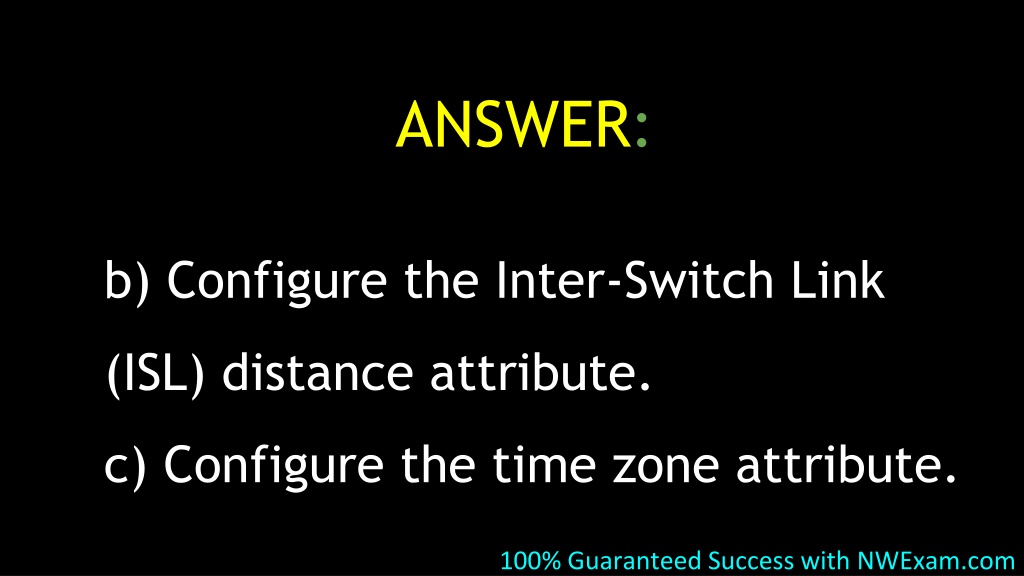 ANSWER:

b) Configure the Inter-Switch Link (ISL) distance attribute.

c) Configure the time zone attribute.

100% Guaranteed Success with NWExam.com